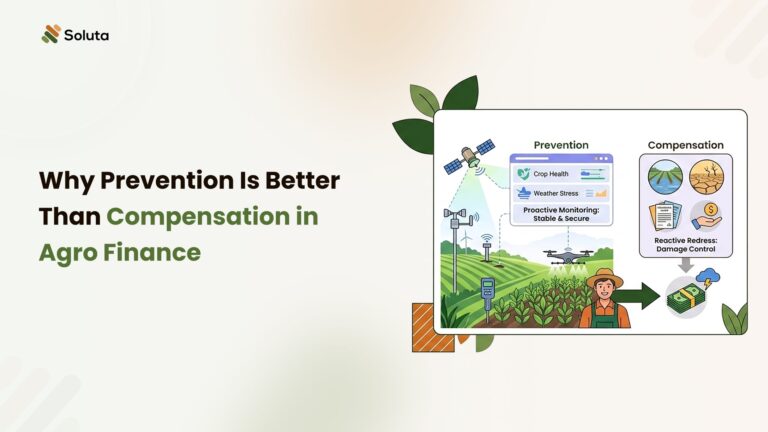 Soluta

Why Prevention Is Better Than Compensation in Agro Finance

Prevention

Crop Health

Weather Stress

Proactive Monitoring: Stable & Secure

Compensation

Reactive Redress: Damage Control